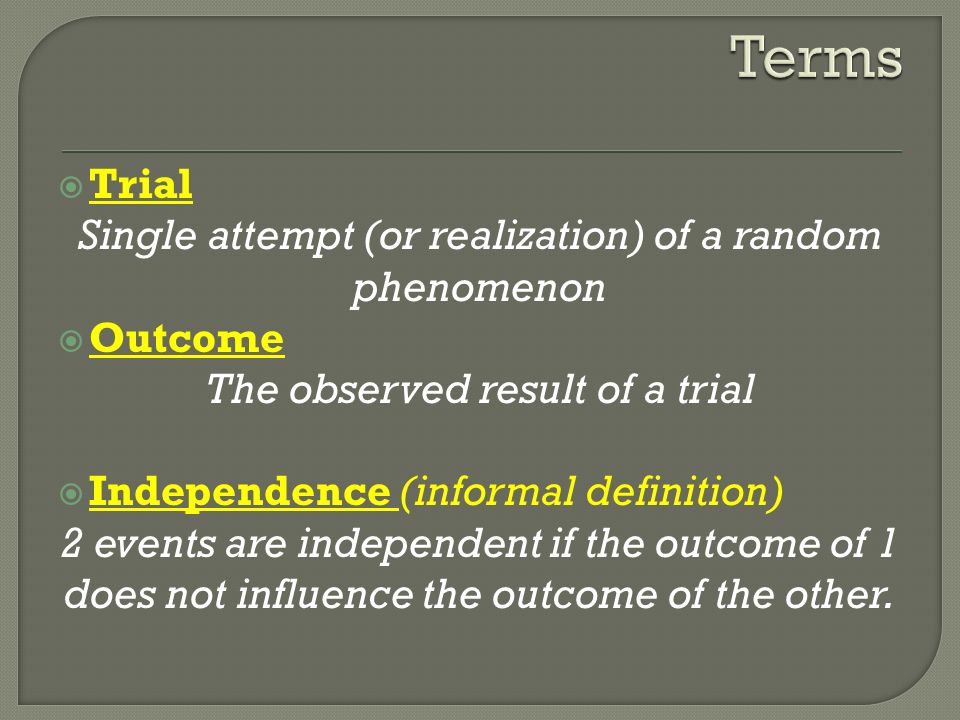 Terms

Trial
Single attempt (or realization) of a random phenomenon

Outcome
The observed result of a trial

Independence (informal definition)
2 events are independent if the outcome of 1 does not influence the outcome of the other.